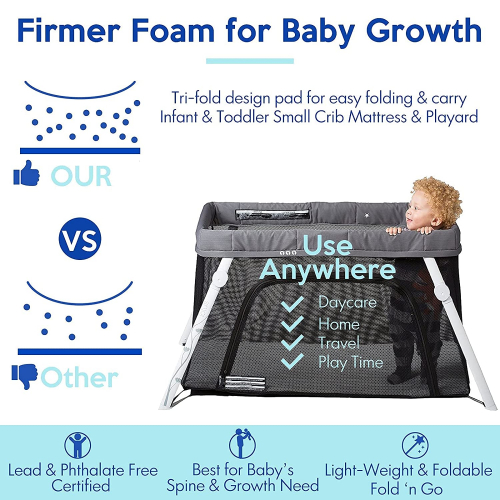 Firmer Foam for Baby Growth

Tri-fold design pad for easy folding & carry
Infant & Toddler Small Crib Mattress & Playard

OUR

VS

Other

Use Anywhere

Daycare
Home
Travel
Play Time

Lead & Phthalate Free Certified

Best for Baby's Spine & Growth Need

Light-Weight & Foldable Fold 'n Go